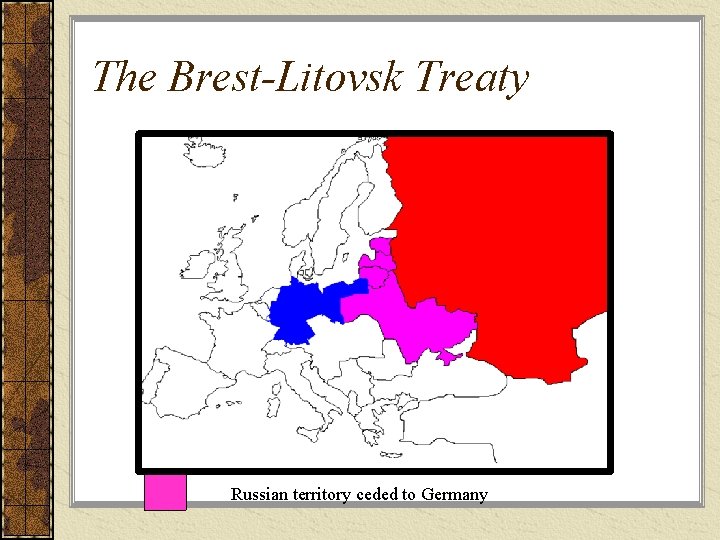 The Brest-Litovsk Treaty

Russian territory ceded to Germany